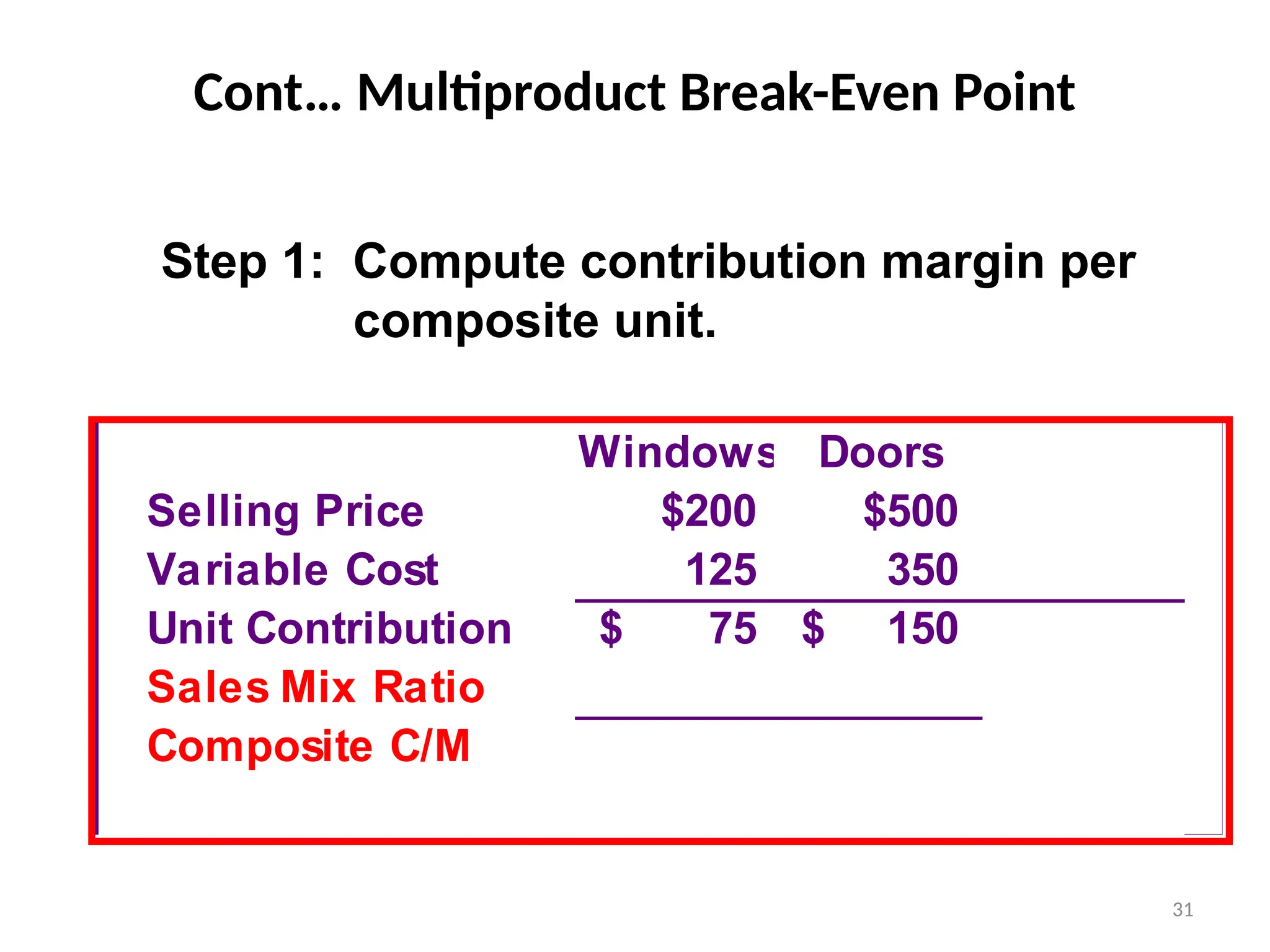 Cont… Multiproduct Break-Even Point

Step 1: Compute contribution margin per composite unit.

| | Windows | Doors |
|---|---|---|
| Selling Price | $200 | $500 |
| Variable Cost | 125 | 350 |
| Unit Contribution | $ 75 | $ 150 |
| Sales Mix Ratio | | |
| Composite C/M | | |

31